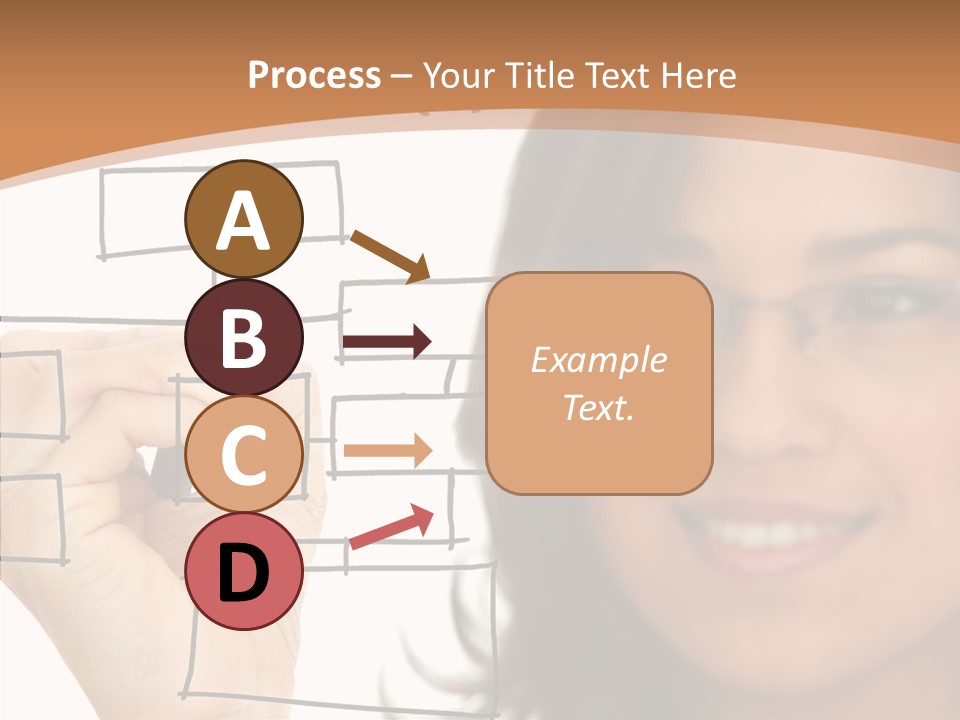 Process – Your Title Text Here

A

B

C

D

Example Text.